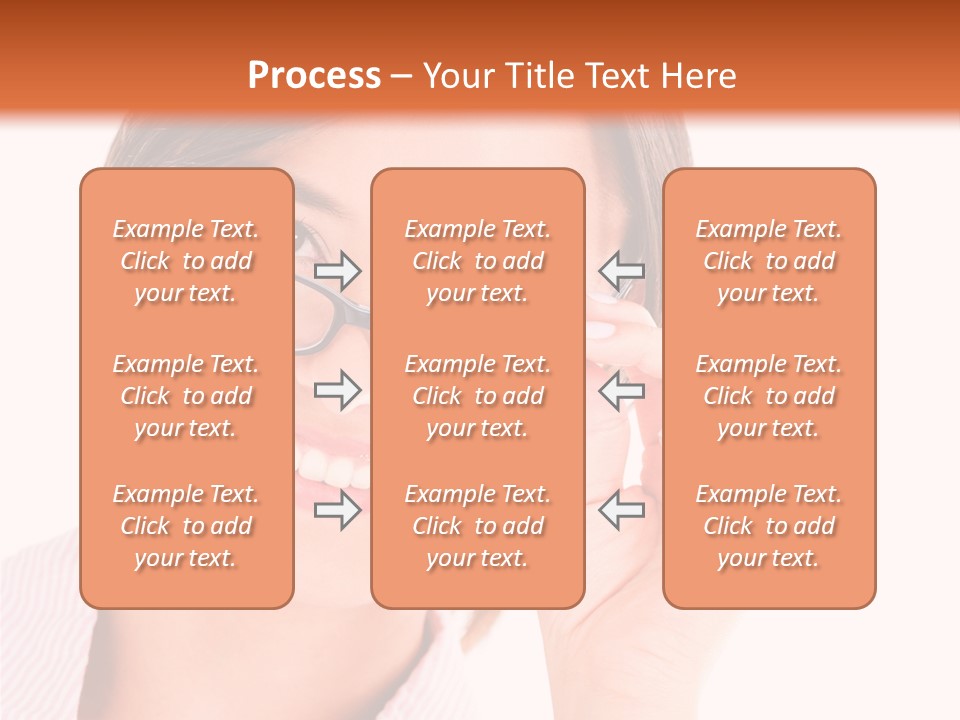 Process – Your Title Text Here

Example Text. Click to add your text.

Example Text. Click to add your text.

Example Text. Click to add your text.

Example Text. Click to add your text.

Example Text. Click to add your text.

Example Text. Click to add your text.

Example Text. Click to add your text.

Example Text. Click to add your text.

Example Text. Click to add your text.